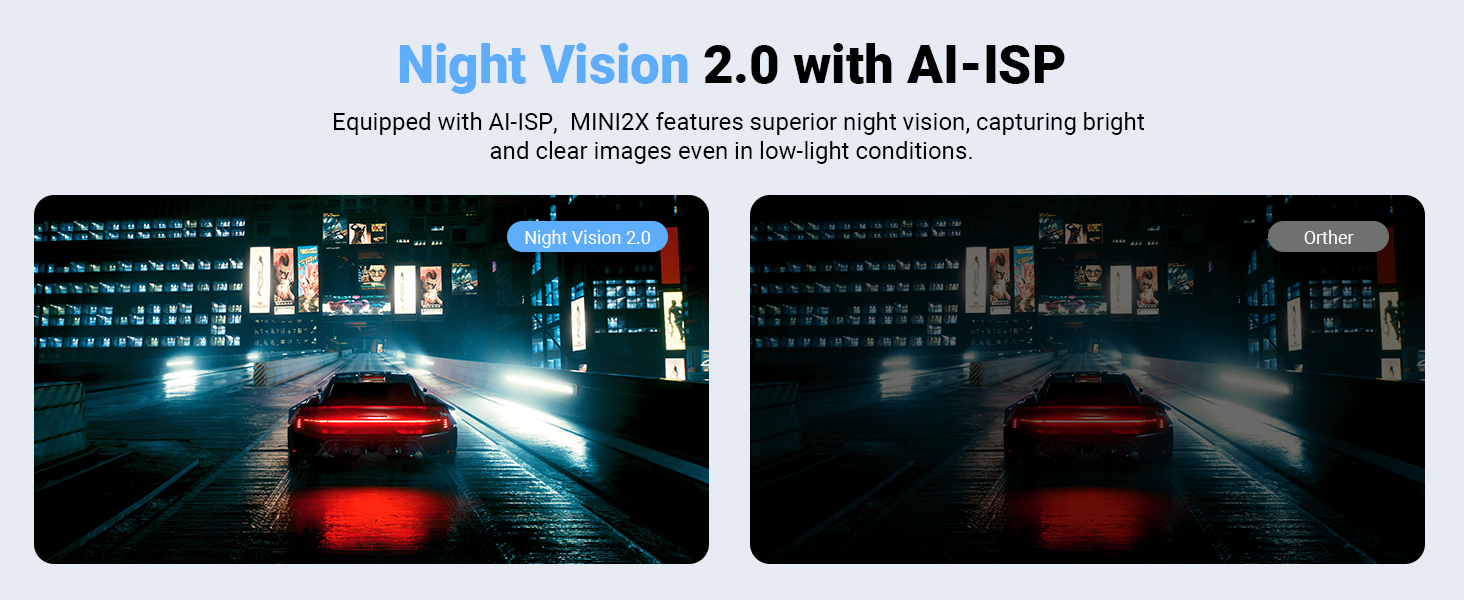 Night Vision 2.0 with AI-ISP

Equipped with AI-ISP,  MINI2X features superior night vision, capturing bright and clear images even in low-light conditions.

Night Vision 2.0

Orther